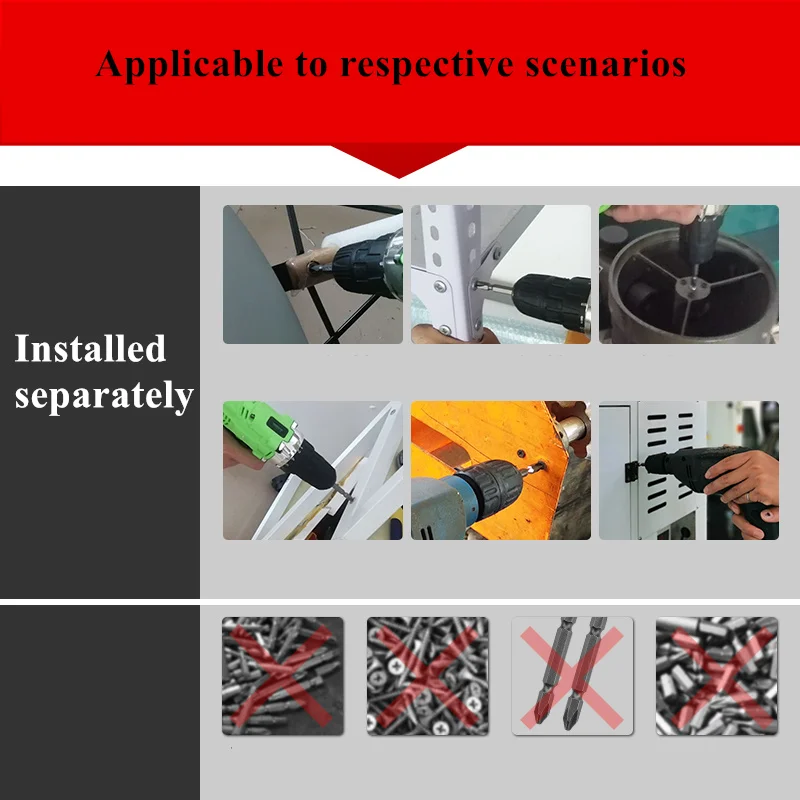 Applicable to respective scenarios

Installed separately